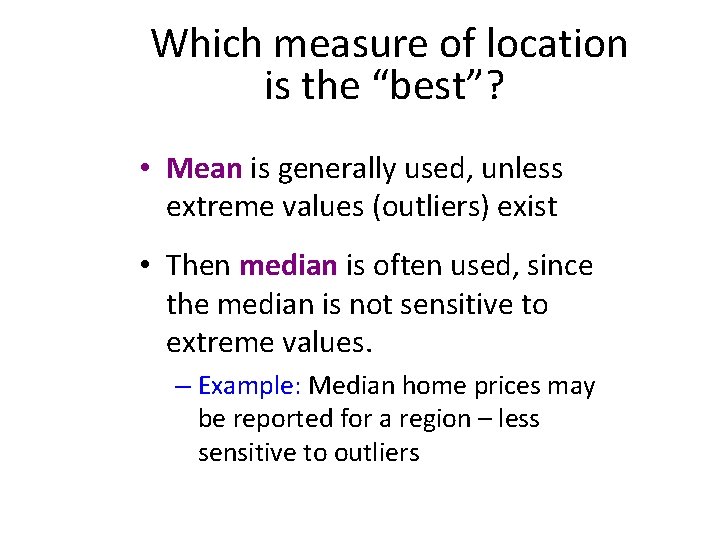 Which measure of location is the “best”?

• Mean is generally used, unless extreme values (outliers) exist

• Then median is often used, since the median is not sensitive to extreme values.

– Example: Median home prices may be reported for a region – less sensitive to outliers